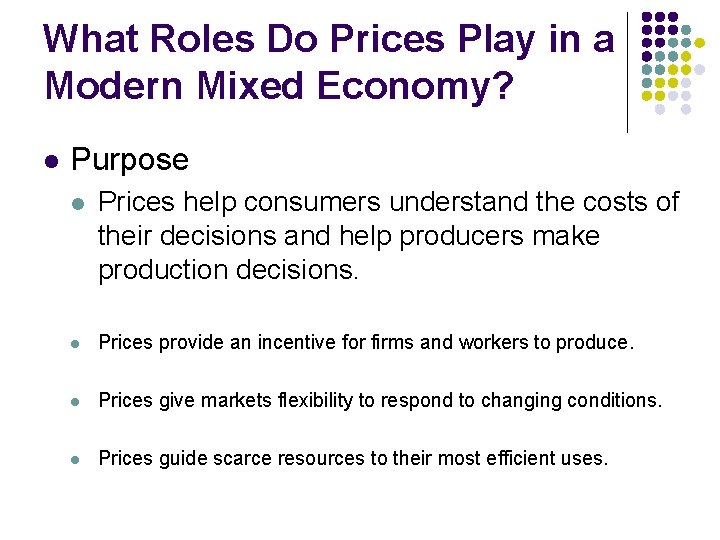 What Roles Do Prices Play in a Modern Mixed Economy?

- Purpose
  - Prices help consumers understand the costs of their decisions and help producers make production decisions.

  - Prices provide an incentive for firms and workers to produce.

  - Prices give markets flexibility to respond to changing conditions.

  - Prices guide scarce resources to their most efficient uses.